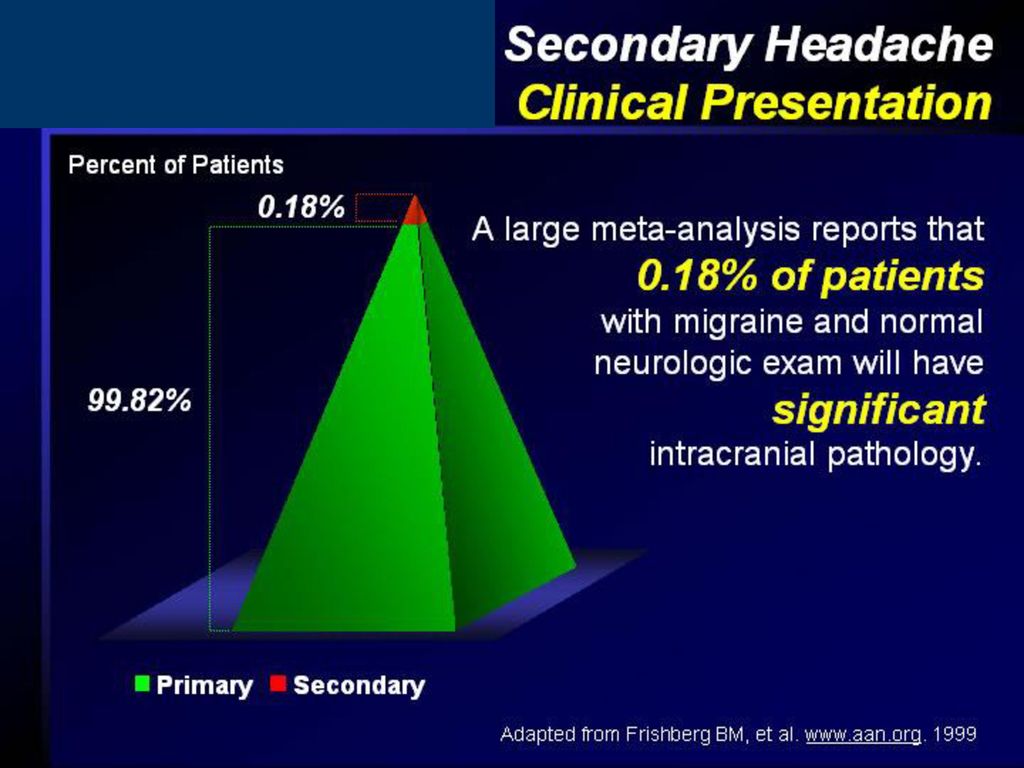 Secondary Headache
Clinical Presentation

Percent of Patients

0.18%

99.82%

A large meta-analysis reports that 0.18% of patients with migraine and normal neurologic exam will have significant intracranial pathology.

Primary Secondary

Adapted from Frishberg BM, et al. www.aan.org. 1999